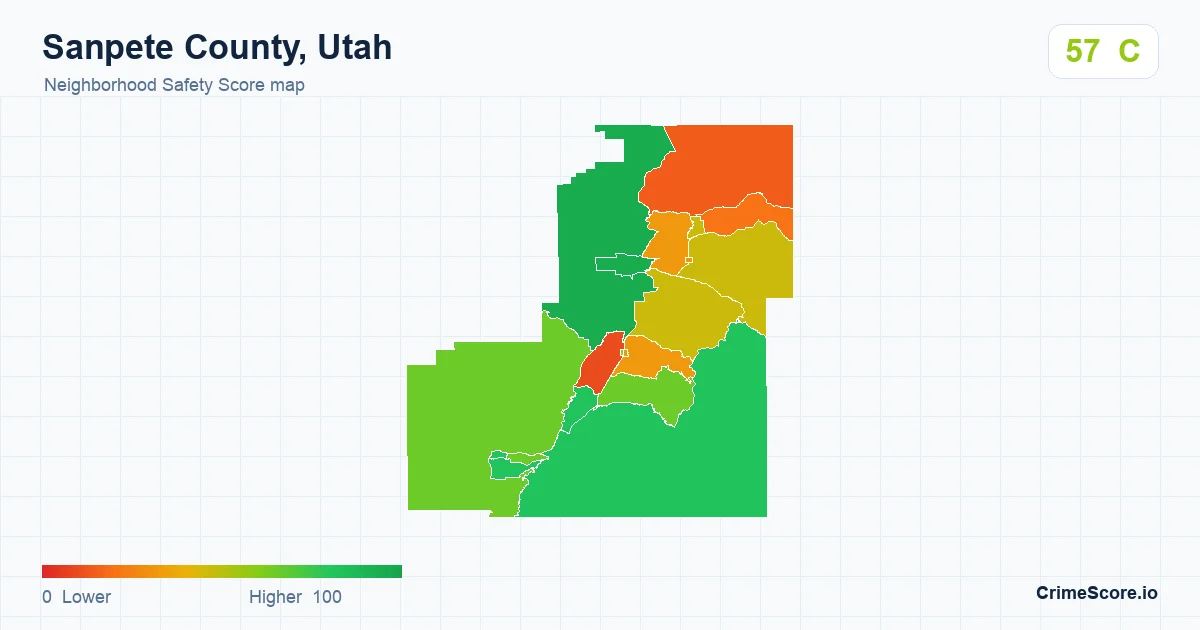 Sanpete County, Utah

Neighborhood Safety Score map

57 C

0 Lower

Higher 100

CrimeScore.io